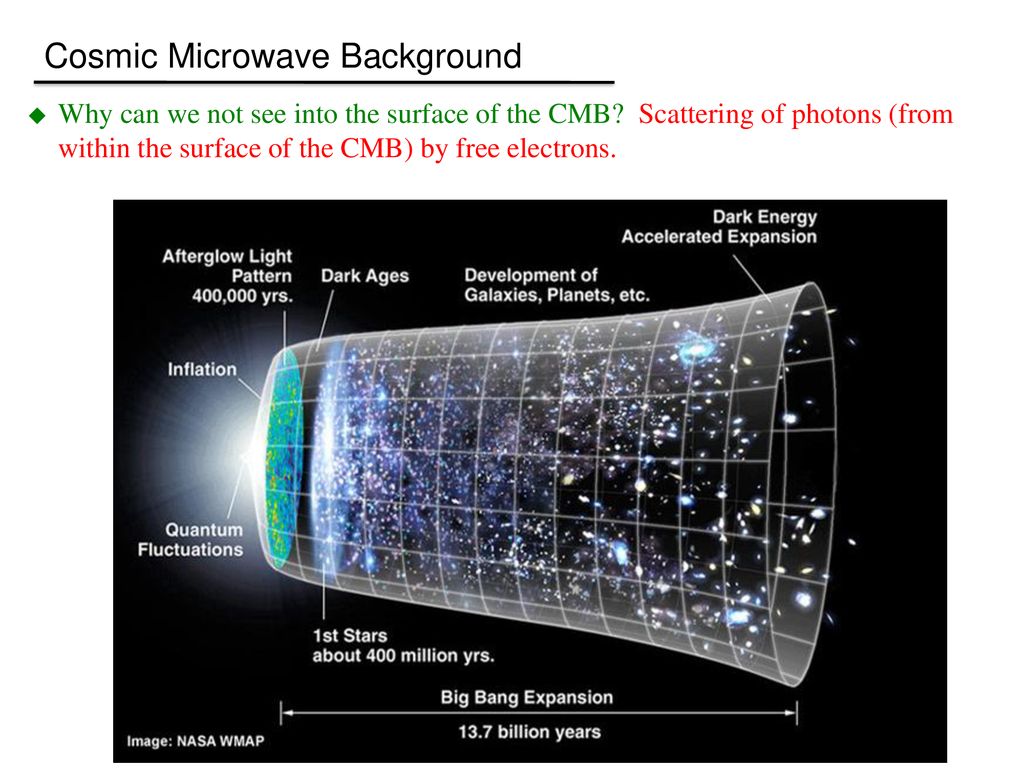 Cosmic Microwave Background

Why can we not see into the surface of the CMB? Scattering of photons (from within the surface of the CMB) by free electrons.

Afterglow Light Pattern 400,000 yrs.

Dark Ages

Development of Galaxies, Planets, etc.

Dark Energy Accelerated Expansion

Inflation

Quantum Fluctuations

1st Stars about 400 million yrs.

Big Bang Expansion

13.7 billion years

Image: NASA WMAP